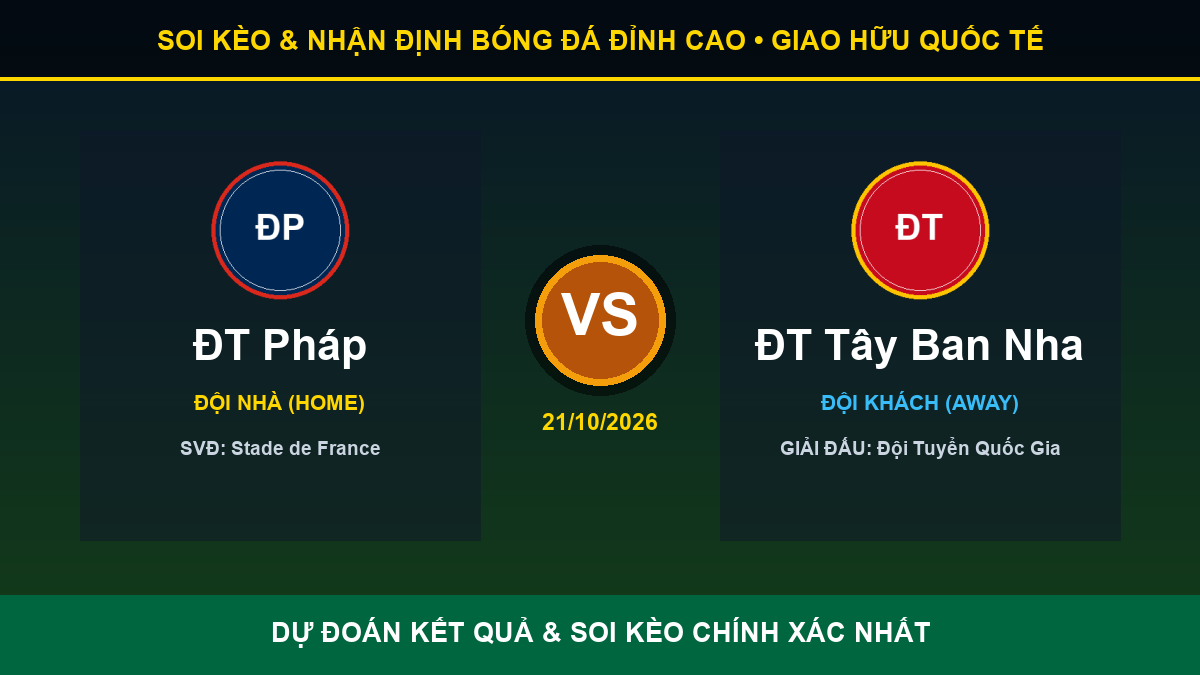 SOI KÈO & NHẬN ĐỊNH BÓNG ĐÁ ĐỈNH CAO • GIAO HỮU QUỐC TẾ

ĐP

ĐT Pháp

ĐỘI NHÀ (HOME)

SVĐ: Stade de France

VS

21/10/2026

ĐT

ĐT Tây Ban Nha

ĐỘI KHÁCH (AWAY)

GIẢI ĐẤU: Đội Tuyển Quốc Gia

DỰ ĐOÁN KẾT QUẢ & SOI KÈO CHÍNH XÁC NHẤT